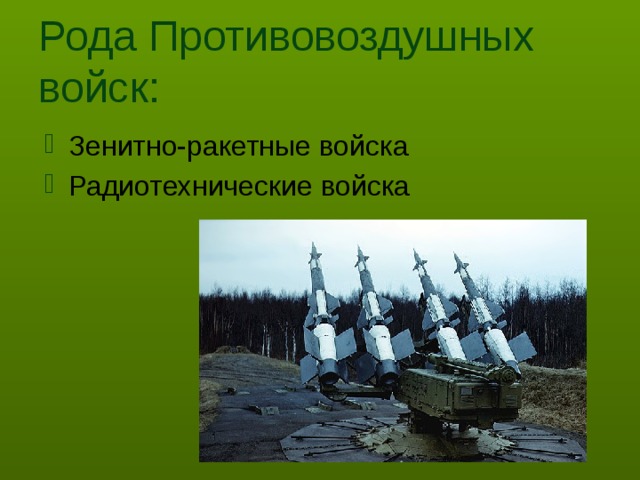 Рода Противовоздушных войск:

Зенитно-ракетные войска
Радиотехнические войска